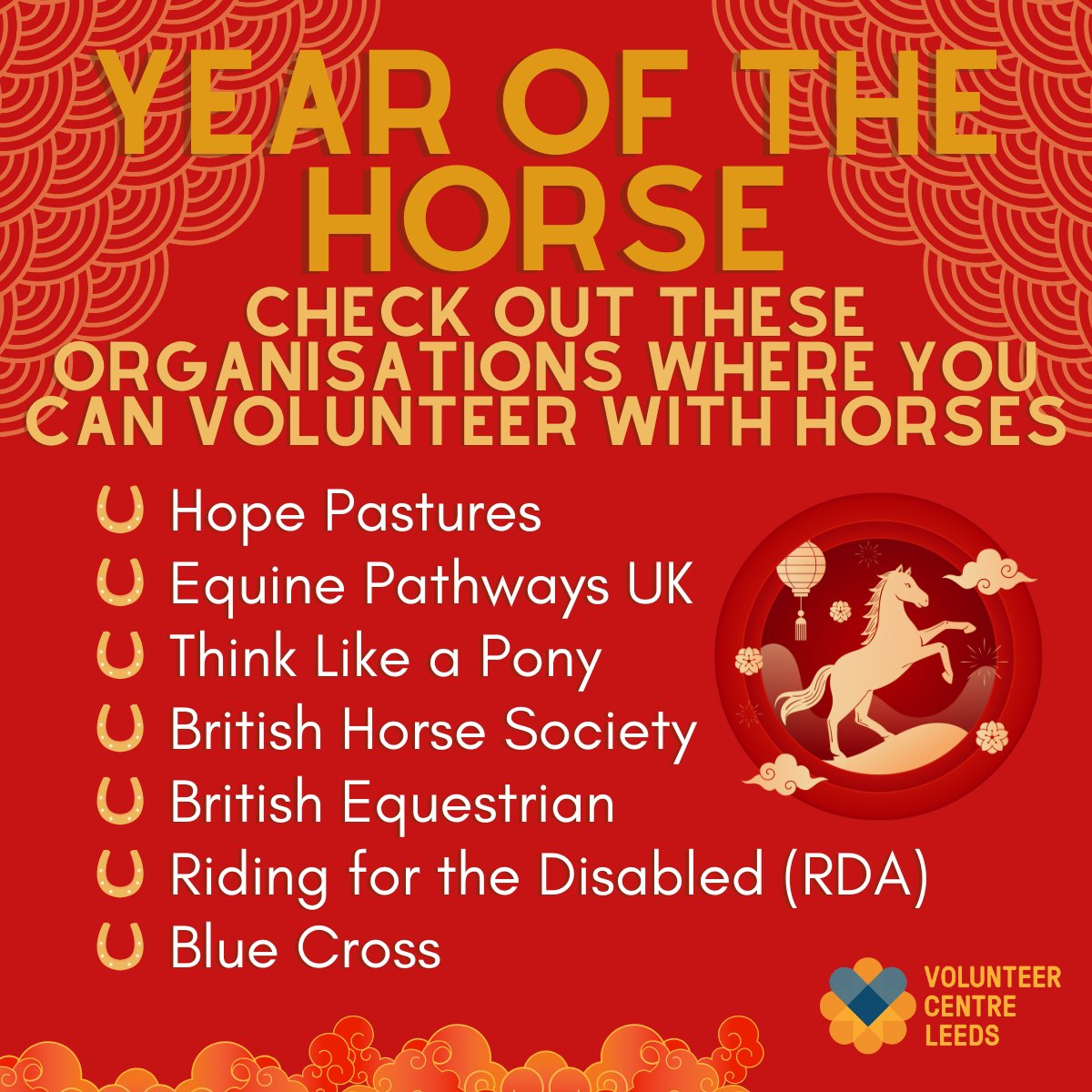 YEAR OF THE HORSE

CHECK OUT THESE ORGANISATIONS WHERE YOU CAN VOLUNTEER WITH HORSES

Hope Pastures
Equine Pathways UK
Think Like a Pony
British Horse Society
British Equestrian
Riding for the Disabled (RDA)
Blue Cross

VOLUNTEER CENTRE LEEDS